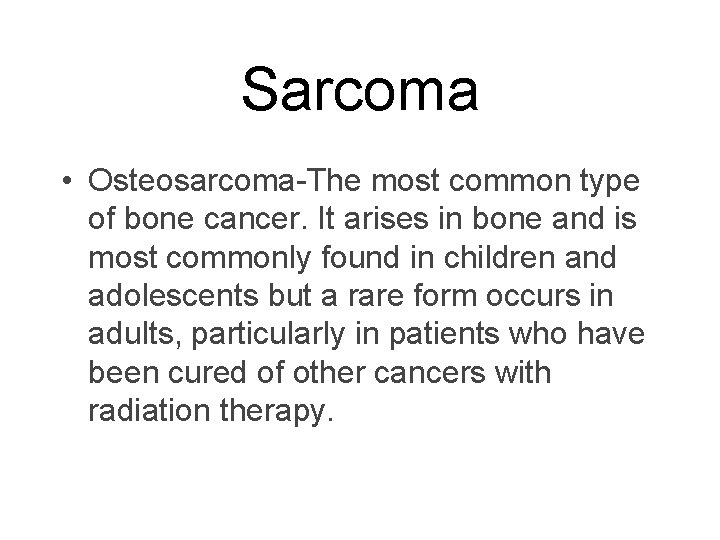 Sarcoma

• Osteosarcoma-The most common type of bone cancer. It arises in bone and is most commonly found in children and adolescents but a rare form occurs in adults, particularly in patients who have been cured of other cancers with radiation therapy.